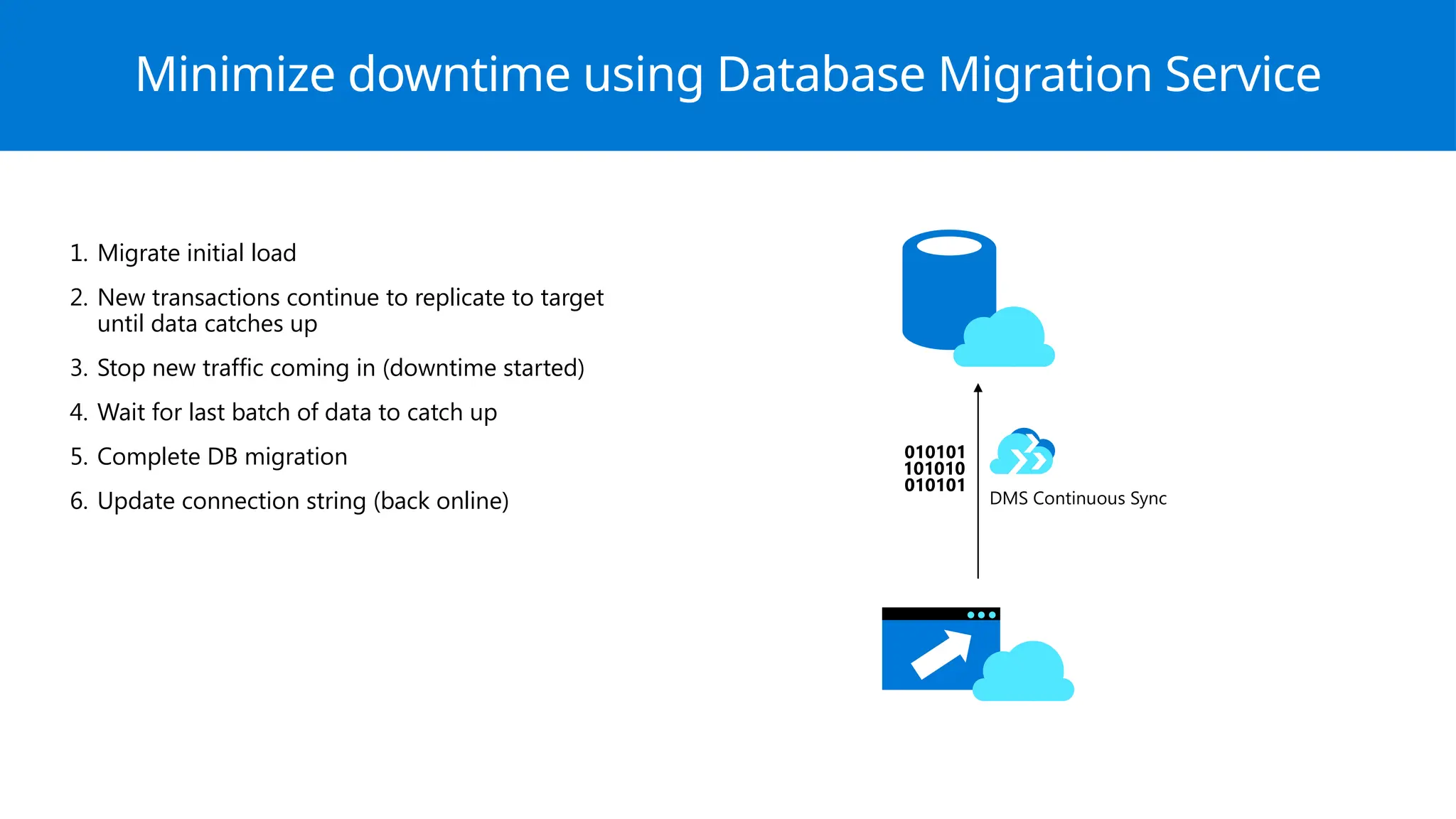 Minimize downtime using Database Migration Service

1. Migrate initial load
2. New transactions continue to replicate to target until data catches up
3. Stop new traffic coming in (downtime started)
4. Wait for last batch of data to catch up
5. Complete DB migration
6. Update connection string (back online)

010101
101010
010101

DMS Continuous Sync